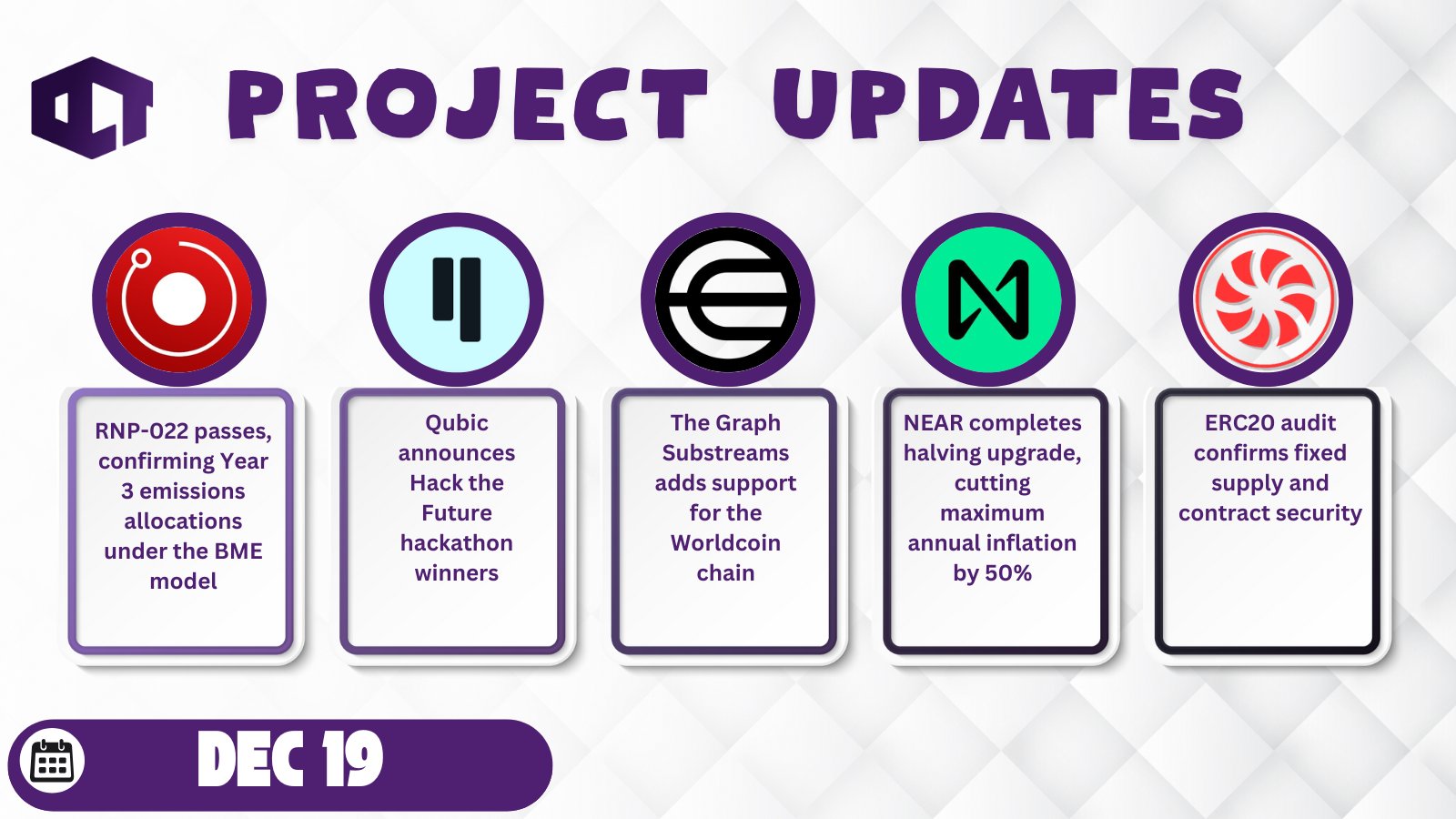 PROJECT UPDATES

RNP-022 passes, confirming Year 3 emissions allocations under the BME model

Qubic announces Hack the Future hackathon winners

The Graph Substreams adds support for the Worldcoin chain

NEAR completes halving upgrade, cutting maximum annual inflation by 50%

ERC20 audit confirms fixed supply and contract security

DEC 19